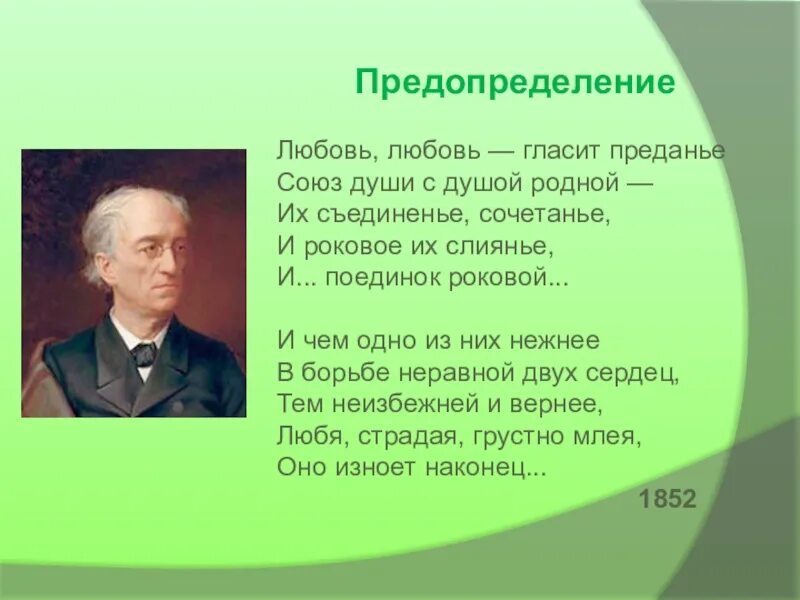 Предопределение

Любовь, любовь — гласит преданье
Союз души с душой родной —
Их съединенье, сочетанье,
И роковое их слиянье,
И... поединок роковой...

И чем одно из них нежнее
В борьбе неравной двух сердец,
Тем неизбежней и вернее,
Любя, страдая, грустно млея,
Оно изноет наконец...

1852